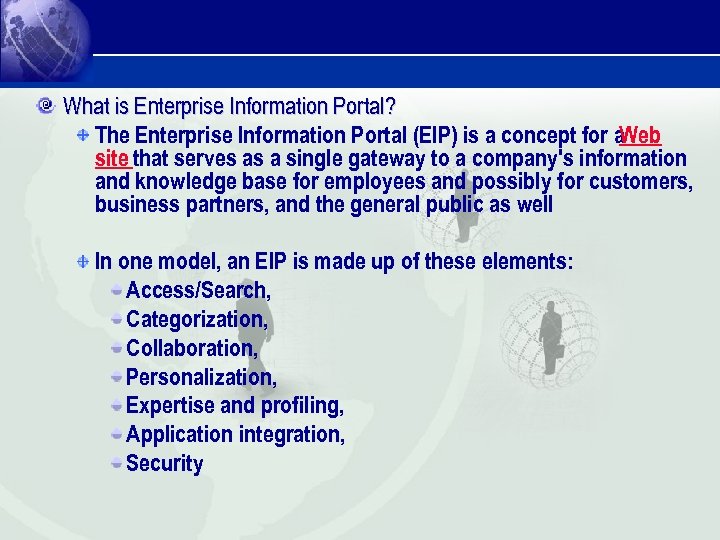 What is Enterprise Information Portal?

The Enterprise Information Portal (EIP) is a concept for a Web site that serves as a single gateway to a company's information and knowledge base for employees and possibly for customers, business partners, and the general public as well

In one model, an EIP is made up of these elements:

Access/Search,

Categorization,

Collaboration,

Personalization,

Expertise and profiling,

Application integration,

Security